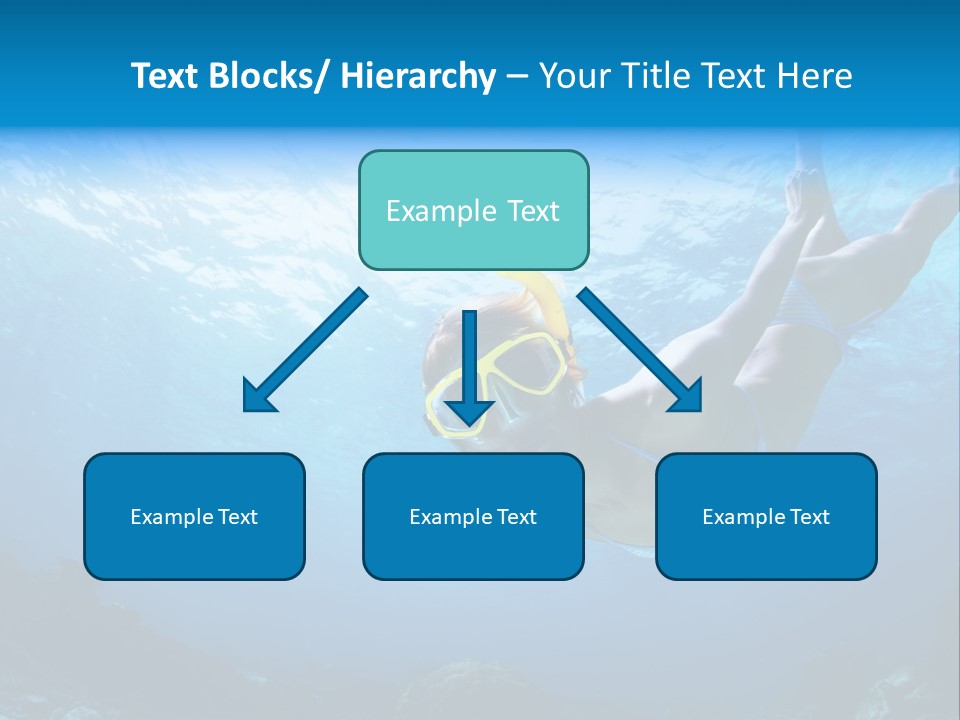 Text Blocks/ Hierarchy – Your Title Text Here

Example Text

Example Text

Example Text

Example Text